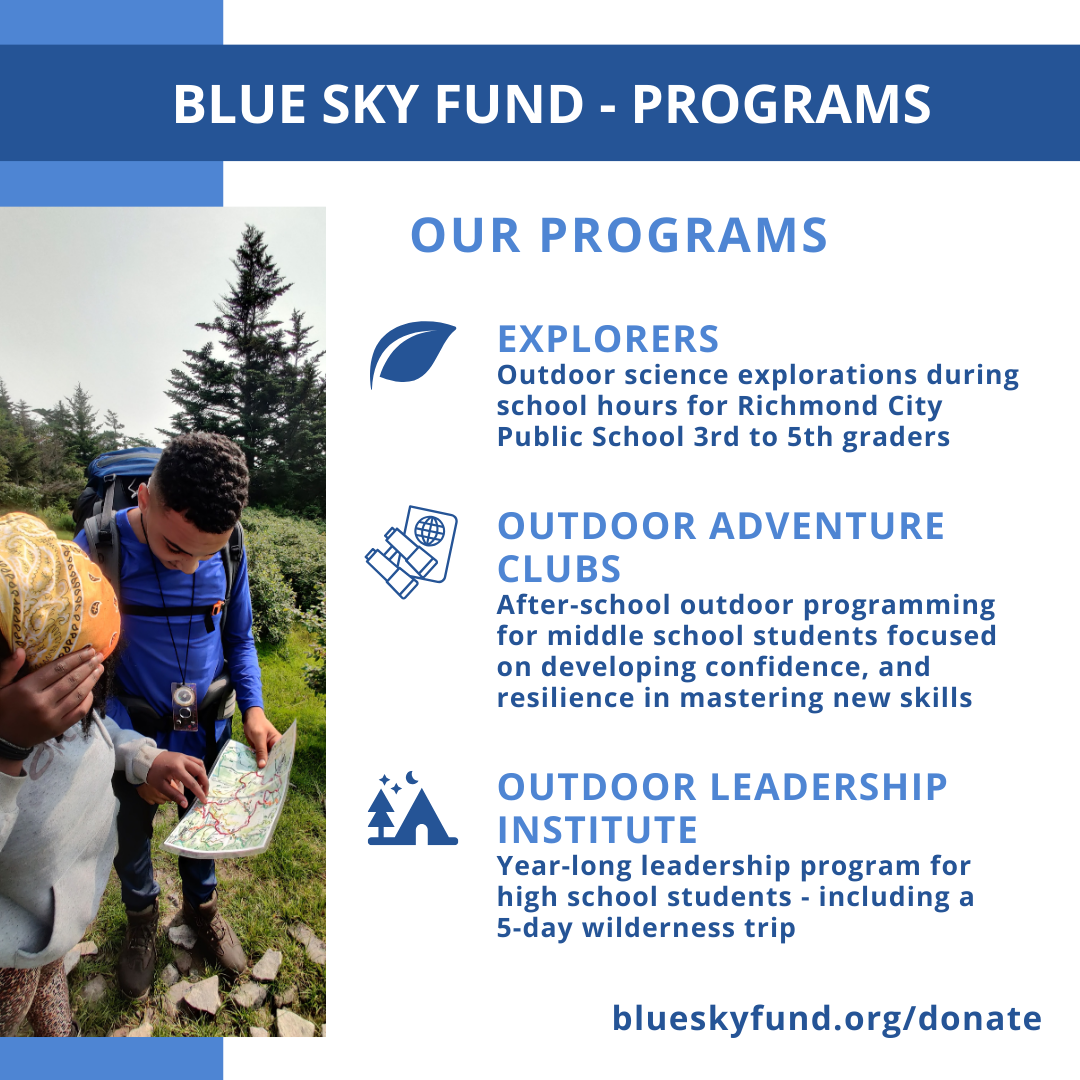 BLUE SKY FUND - PROGRAMS

OUR PROGRAMS

EXPLORERS
Outdoor science explorations during school hours for Richmond City Public School 3rd to 5th graders

OUTDOOR ADVENTURE CLUBS
After-school outdoor programming for middle school students focused on developing confidence, and resilience in mastering new skills

OUTDOOR LEADERSHIP INSTITUTE
Year-long leadership program for high school students - including a 5-day wilderness trip

blueskyfund.org/donate